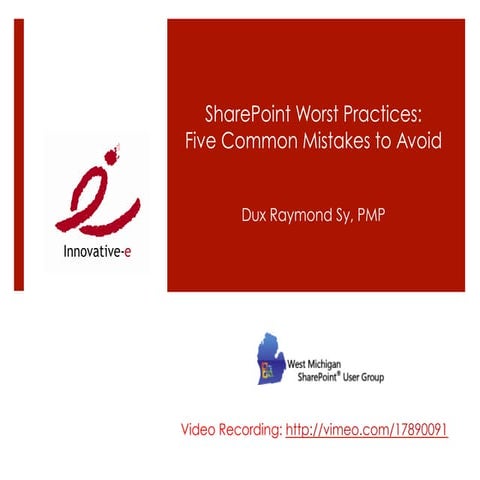 Innovative-e

SharePoint Worst Practices: Five Common Mistakes to Avoid

Dux Raymond Sy, PMP

West Michigan SharePoint® User Group

Video Recording: http://vimeo.com/17890091